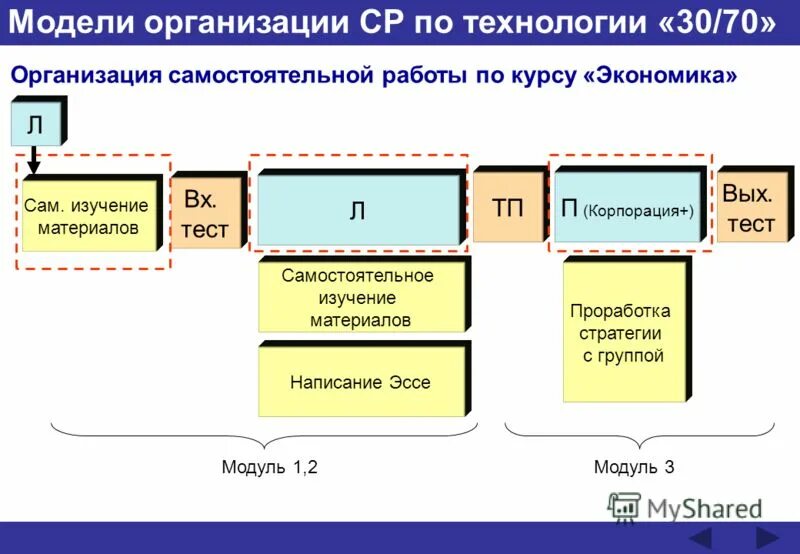 Модели организации СР по технологии «30/70»

Организация самостоятельной работы по курсу «Экономика»

Л

Сам. изучение материалов

Вх. тест

Л

ТП

П (Корпорация+)

Вых. тест

Самостоятельное изучение материалов

Написание Эссе

Проработка стратегии с группой

Модуль 1,2

Модуль 3

MyShared